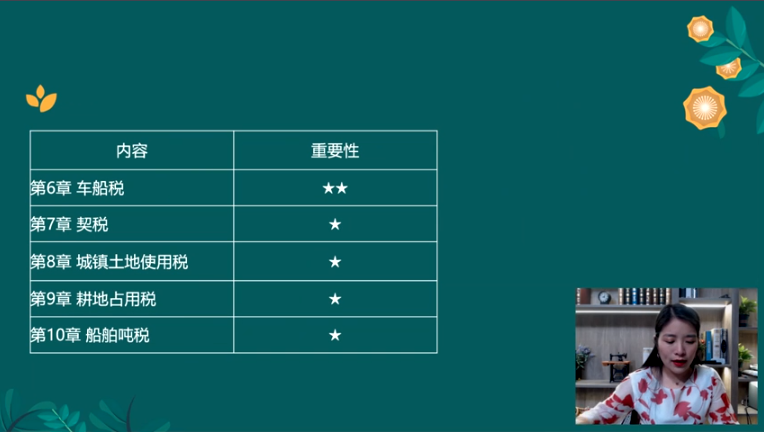 | 内容 | 重要性 |
|---|---|
| 第6章 车船税 | ★★ |
| 第7章 契税 | ★ |
| 第8章 城镇土地使用税 | ★ |
| 第9章 耕地占用税 | ★ |
| 第10章 船舶吨税 | ★ |